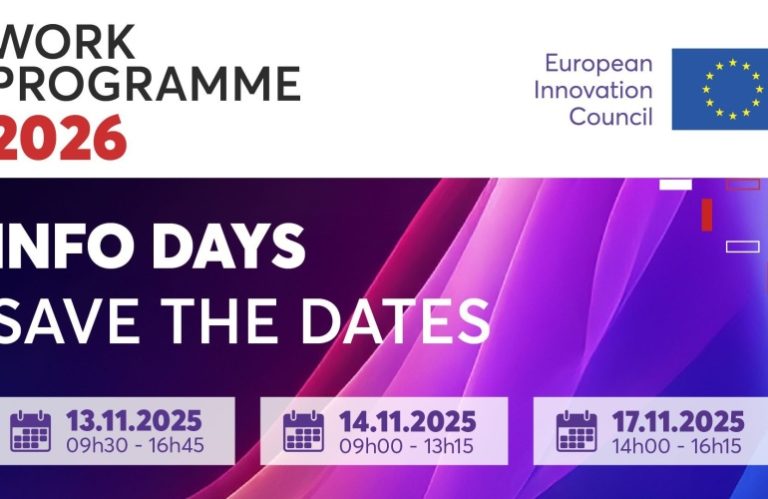 WORK PROGRAMME 2026

European Innovation Council

INFO DAYS
SAVE THE DATES

13.11.2025
09h30 - 16h45

14.11.2025
09h00 - 13h15

17.11.2025
14h00 - 16h15